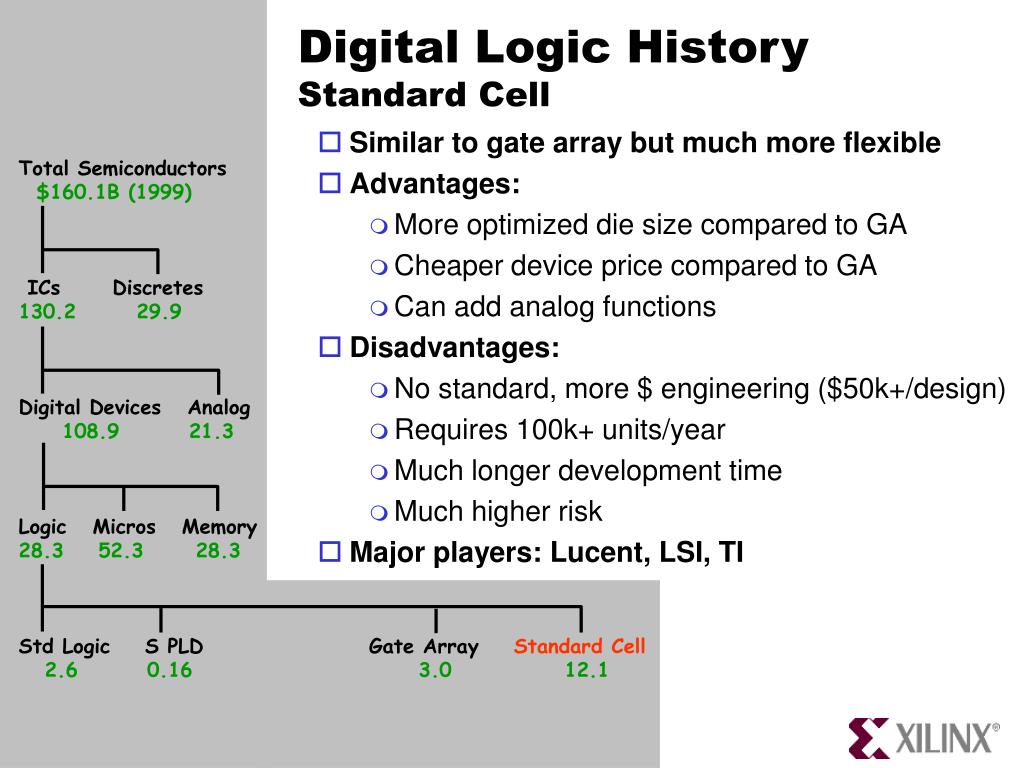 Digital Logic History
Standard Cell

Similar to gate array but much more flexible

Advantages:

More optimized die size compared to GA

Cheaper device price compared to GA

Can add analog functions

Disadvantages:

No standard, more $ engineering ($50k+/design)

Requires 100k+ units/year

Much longer development time

Much higher risk

Major players: Lucent, LSI, TI

Total Semiconductors
$160.1B (1999)

ICs
130.2

Discretes
29.9

Digital Devices
108.9

Analog
21.3

Logic
28.3

Micros
52.3

Memory
28.3

Std Logic
2.6

S PLD
0.16

Gate Array
3.0

Standard Cell
12.1

XILINX®